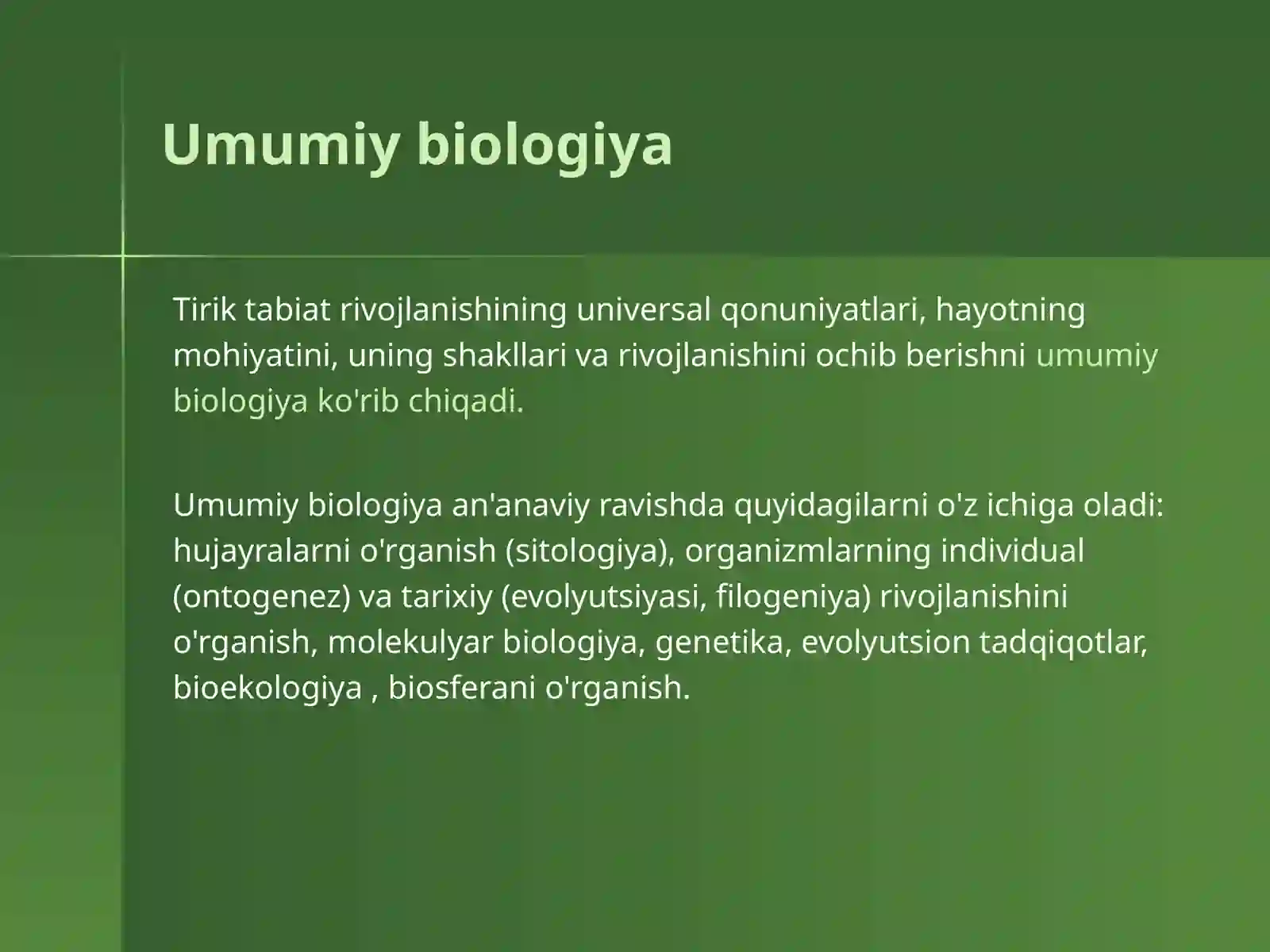 Umumiy biologiya

Tirik tabiat rivojlanishining universal qonuniyatlari, hayotning mohiyatini, uning shakllari va rivojlanishini ochib berishni umumiy biologiya ko'rib chiqadi.

Umumiy biologiya an'anaviy ravishda quyidagilarni o'z ichiga oladi: hujayralarni o'rganish (sitologiya), organizmlarning individual (ontogenez) va tarixiy (evolyutsiyasi, filogeniya) rivojlanishini o'rganish, molekulyar biologiya, genetika, evolyutsion tadqiqotlar, bioekologiya , biosferani o'rganish.